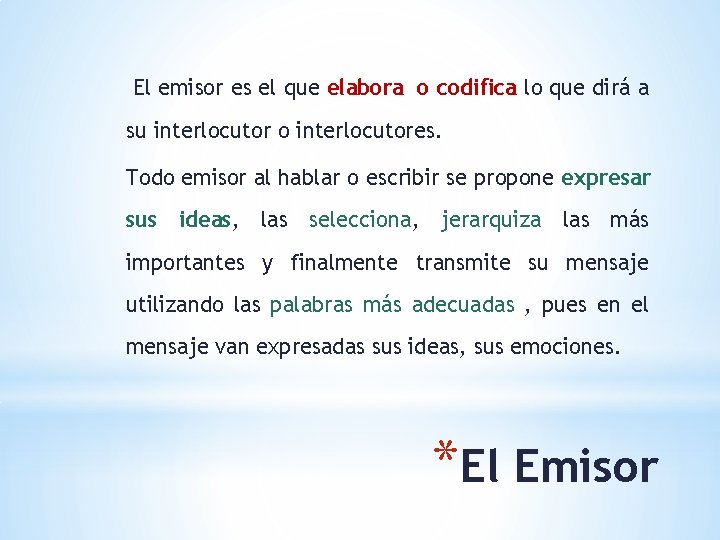 El emisor es el que elabora o codifica lo que dirá a su interlocutor o interlocutores.

Todo emisor al hablar o escribir se propone expresar sus ideas, las selecciona, jerarquiza las más importantes y finalmente transmite su mensaje utilizando las palabras más adecuadas , pues en el mensaje van expresadas sus ideas, sus emociones.

*El Emisor